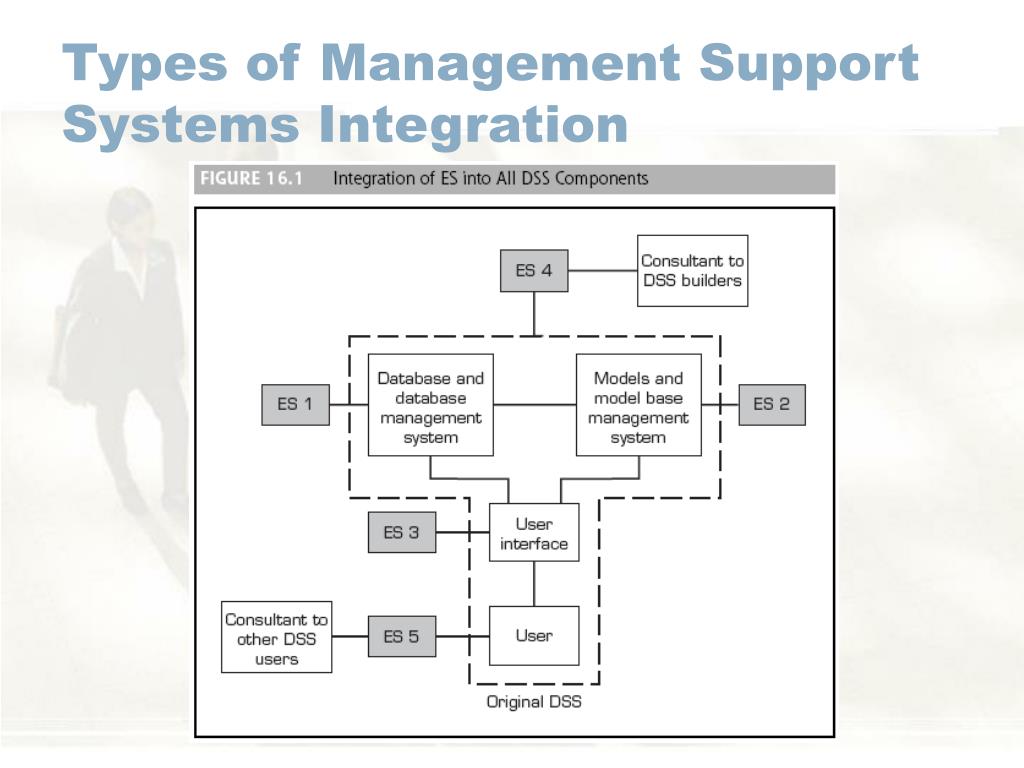 Types of Management Support Systems Integration

FIGURE 16.1 Integration of ES into All DSS Components

ES 4

Consultant to DSS builders

ES 1

Database and database management system

Models and model base management system

ES 2

ES 3

User interface

Consultant to other DSS users

ES 5

User

Original DSS